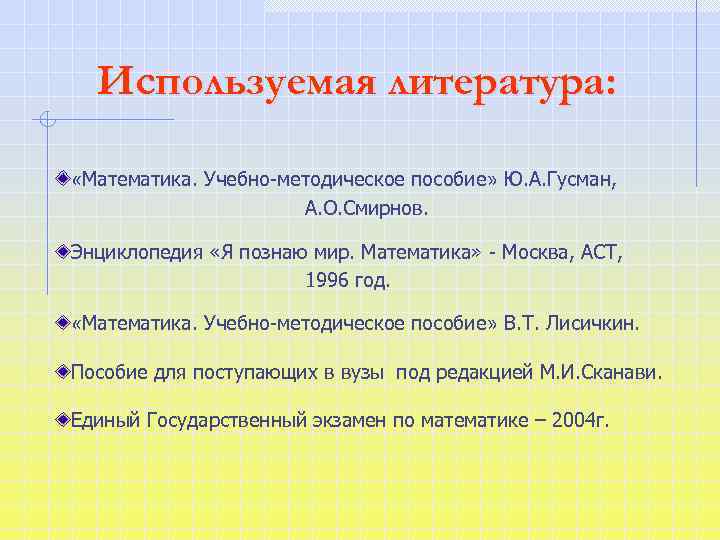 Используемая литература:

«Математика. Учебно-методическое пособие» Ю.А.Гусман, А.О.Смирнов.

Энциклопедия «Я познаю мир. Математика» - Москва, АСТ, 1996 год.

«Математика. Учебно-методическое пособие» В.Т. Лисичкин.

Пособие для поступающих в вузы под редакцией М.И.Сканави.

Единый Государственный экзамен по математике – 2004г.